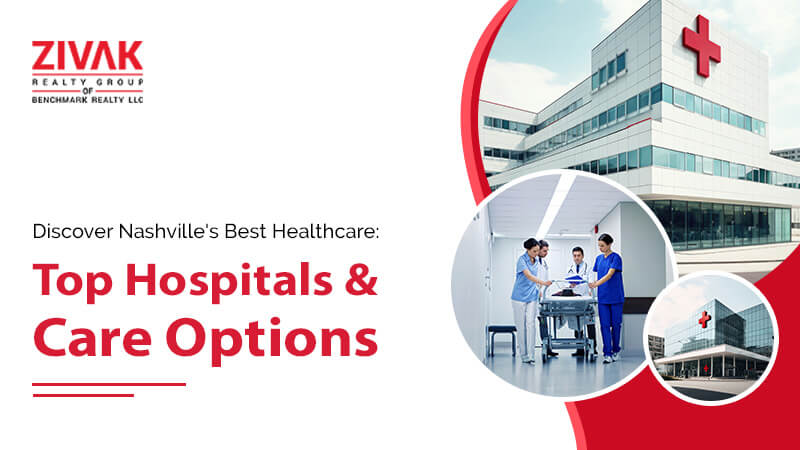 ZIVAK
REALTY GROUP
OF
BENCHMARK REALTY LLC

Discover Nashville's Best Healthcare:

Top Hospitals & Care Options